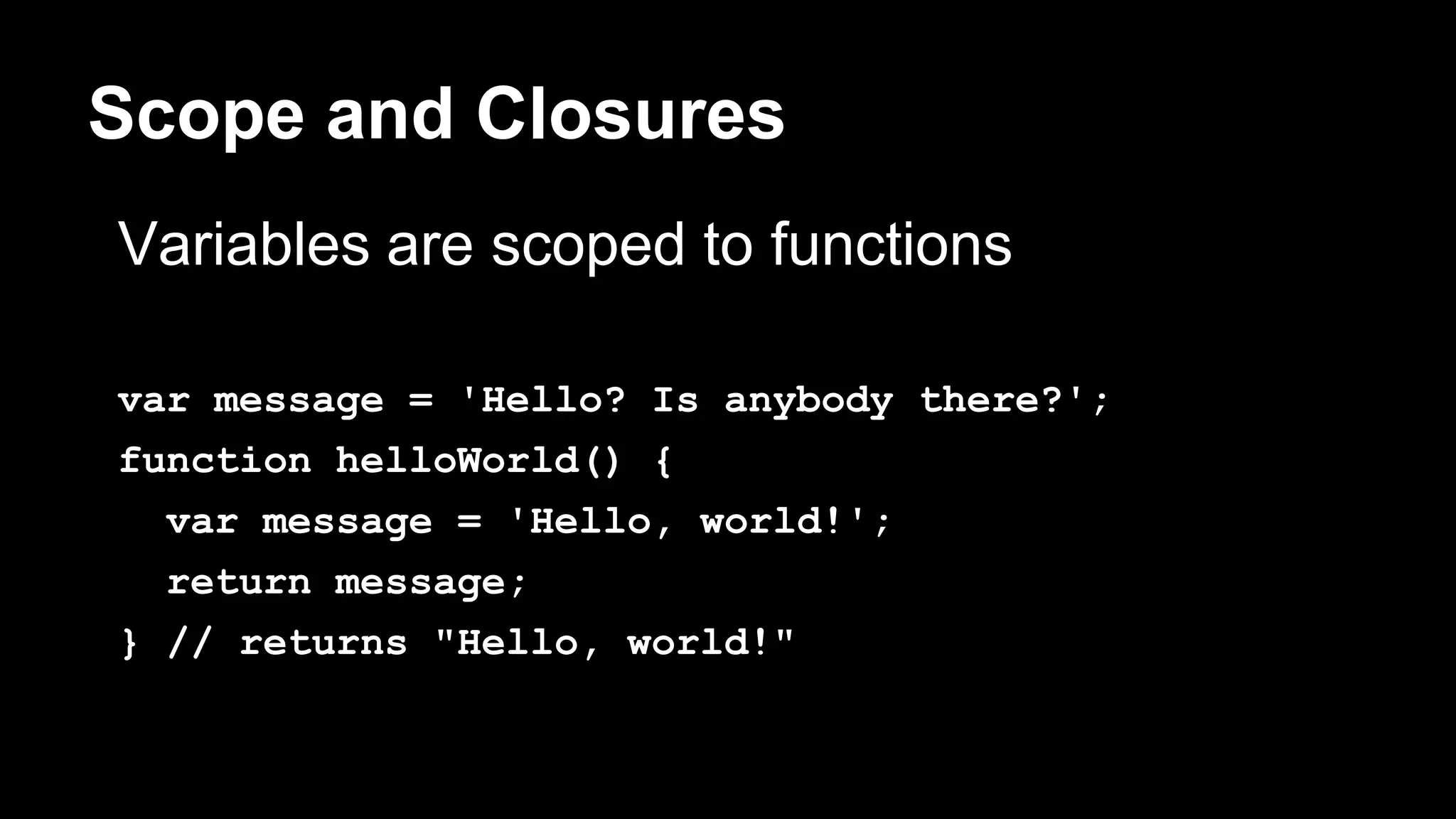 Scope and Closures

Variables are scoped to functions

var message = 'Hello? Is anybody there?';
function helloWorld() {
  var message = 'Hello, world!';
  return message;
} // returns "Hello, world!"